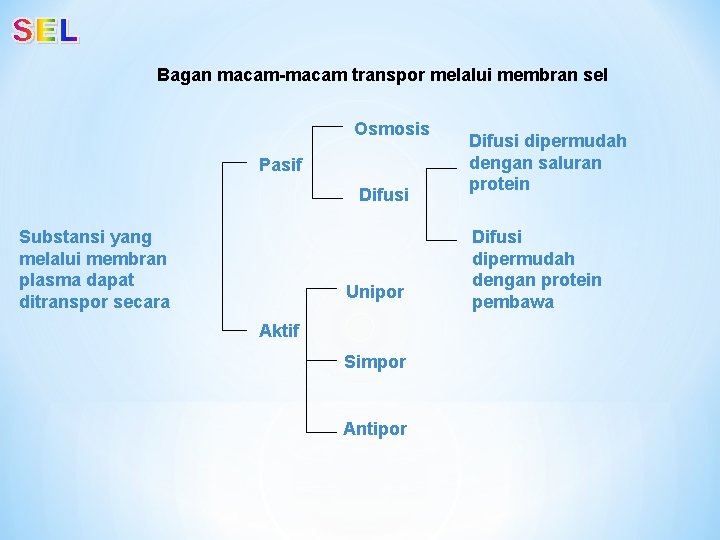 SEL

Bagan macam-macam transpor melalui membran sel

Substansi yang melalui membran plasma dapat ditranspor secara

Pasif

Osmosis

Difusi

Difusi dipermudah dengan saluran protein

Difusi dipermudah dengan protein pembawa

Aktif

Unipor

Simpor

Antipor